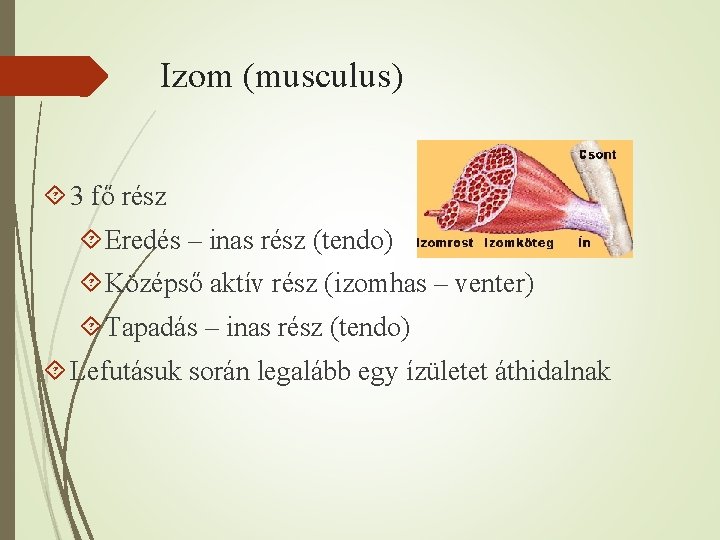 Izom (musculus)

3 fő rész

Eredés – inas rész (tendo)

Középső aktív rész (izomhas – venter)

Tapadás – inas rész (tendo)

Lefutásuk során legalább egy ízületet áthidalnak

Csont

Izomrost

Izomköteg

Ín